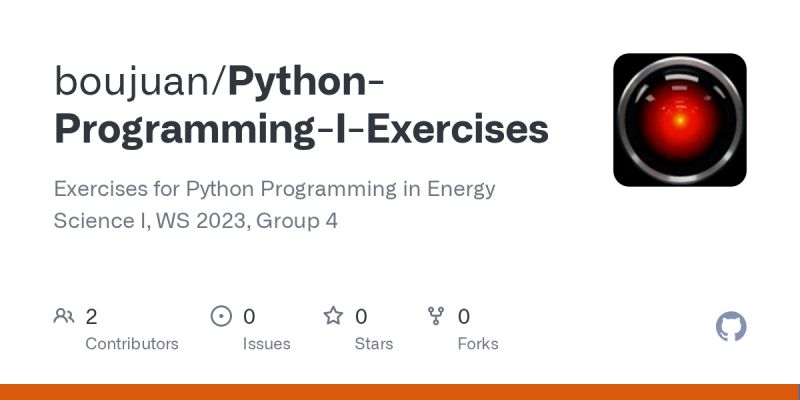 boujuan/Python-Programming-I-Exercises

Exercises for Python Programming in Energy Science I, WS 2023, Group 4

2
Contributors

0
Issues

0
Stars

0
Forks